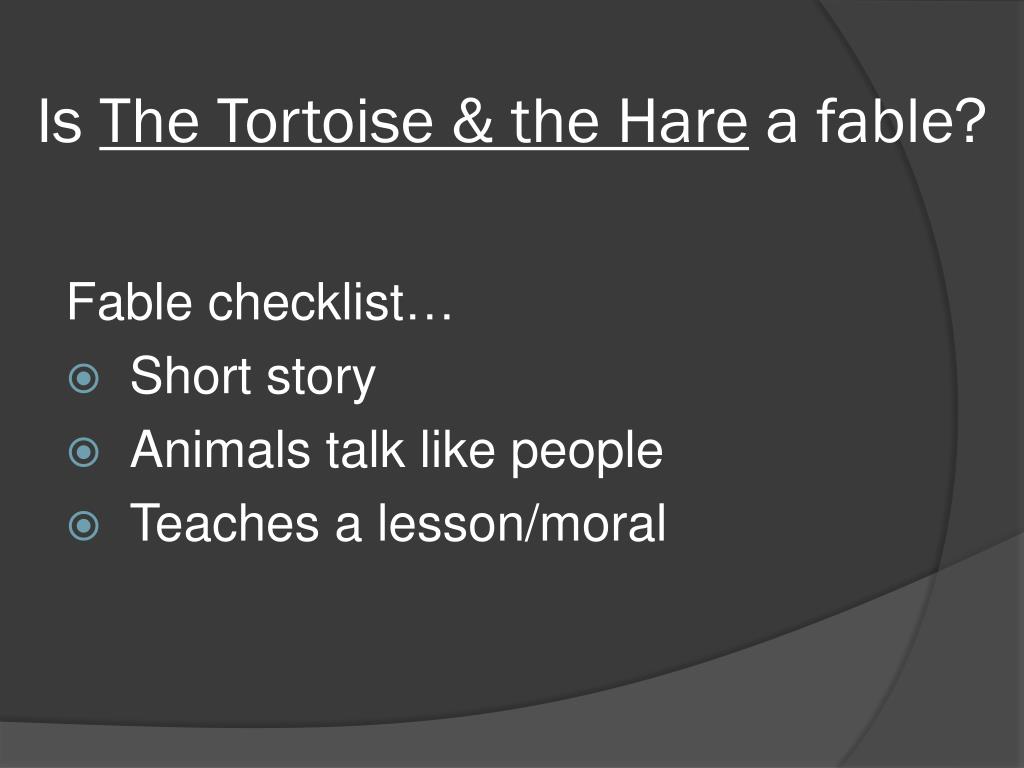 Is The Tortoise & the Hare a fable?

Fable checklist…

- Short story
- Animals talk like people
- Teaches a lesson/moral